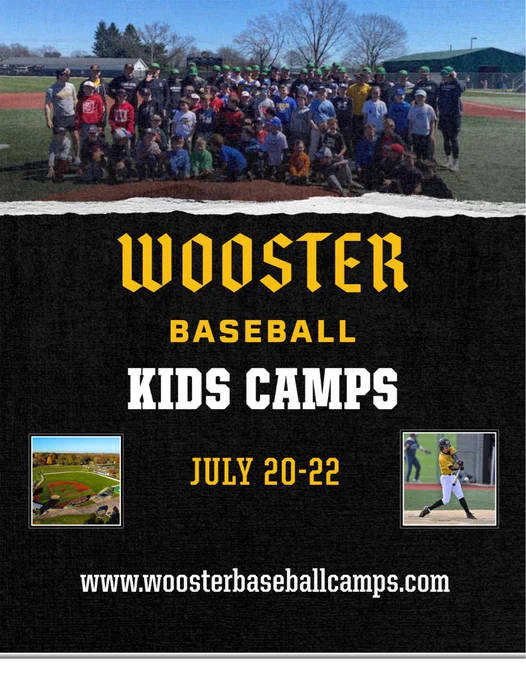 WOOSTER

BASEBALL

KIDS CAMPS

JULY 20-22

www.woosterbaseballcamps.com